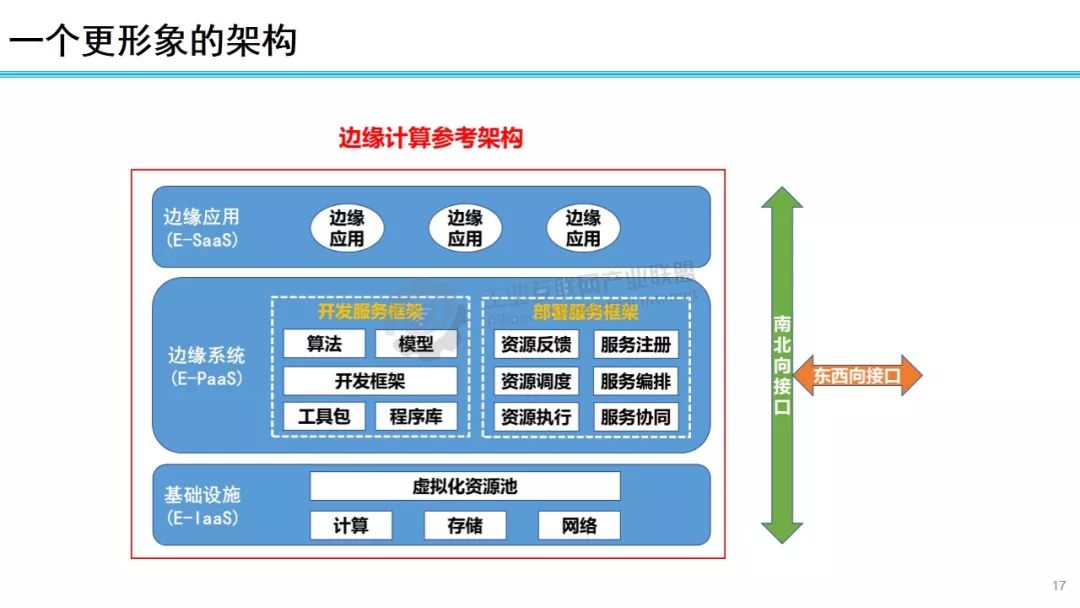 一个更形象的架构

边缘计算参考架构

边缘应用
(E-SaaS)

边缘应用

边缘应用

边缘应用

工业互联网产业联盟

边缘系统
(E-PaaS)

开发服务框架

算法

模型

开发框架

工具包

程序库

部署服务框架

资源反馈

服务注册

资源调度

服务编排

资源执行

服务协同

基础设施
(E-IaaS)

虚拟化资源池

计算

存储

网络

南北向接口

东西向接口

17